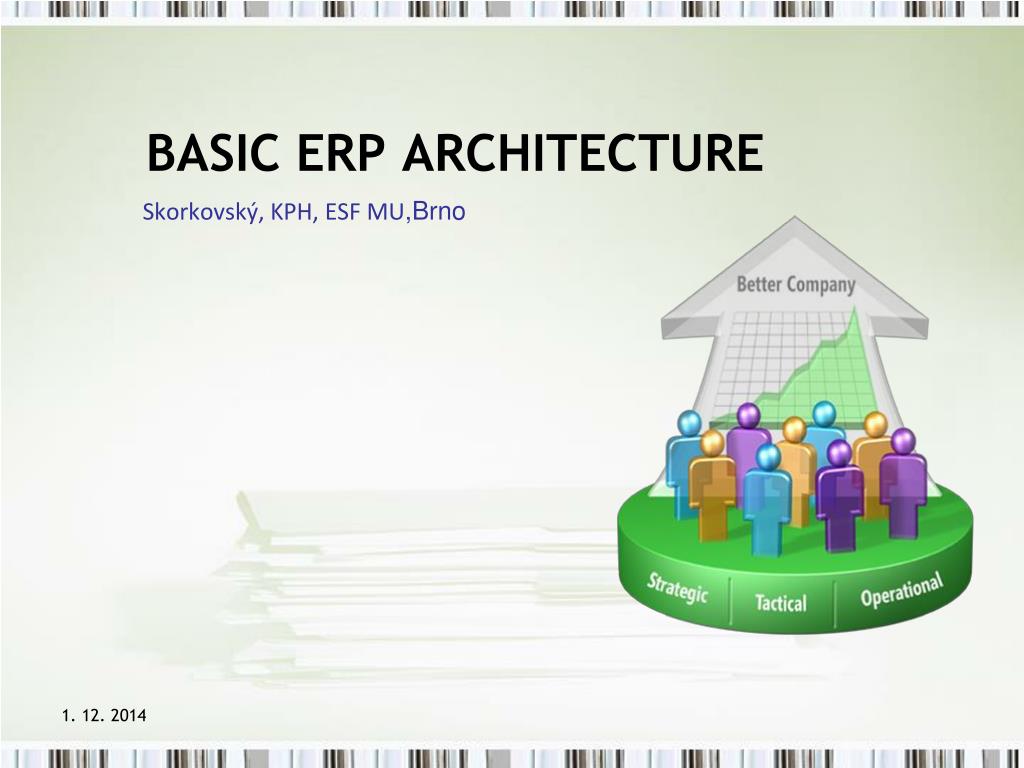 BASIC ERP ARCHITECTURE

Skorkovský, KPH, ESF MU,Brno

Better Company

Strategic

Tactical

Operational

1. 12. 2014